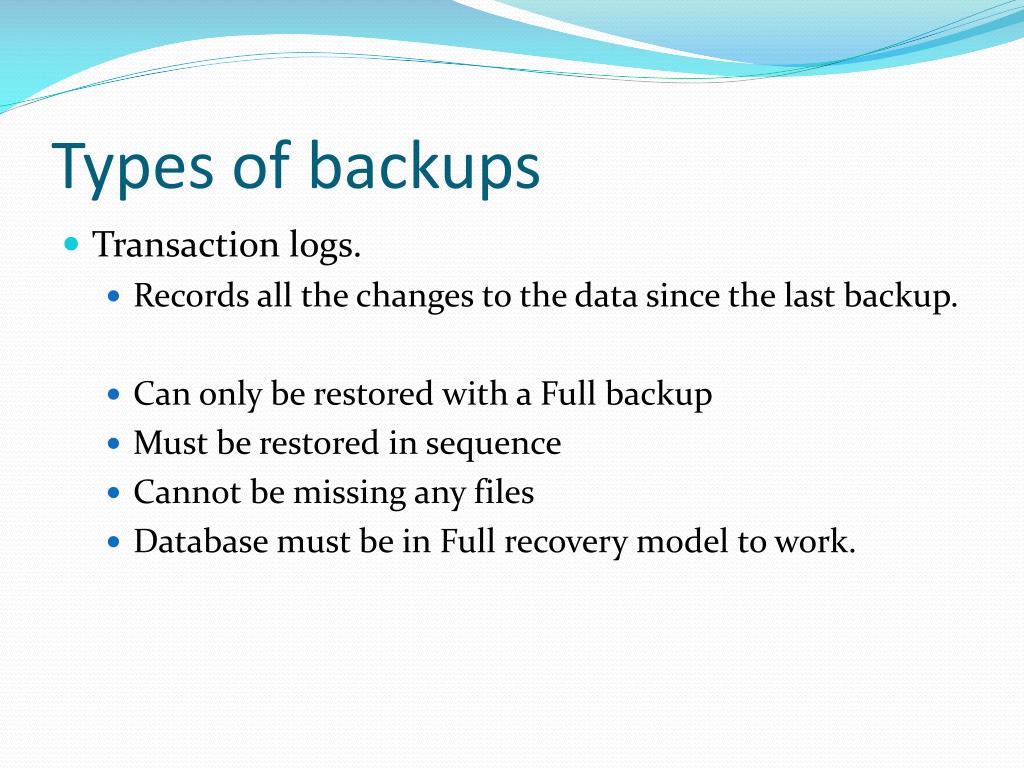 Types of backups

Transaction logs.

Records all the changes to the data since the last backup.

Can only be restored with a Full backup

Must be restored in sequence

Cannot be missing any files

Database must be in Full recovery model to work.